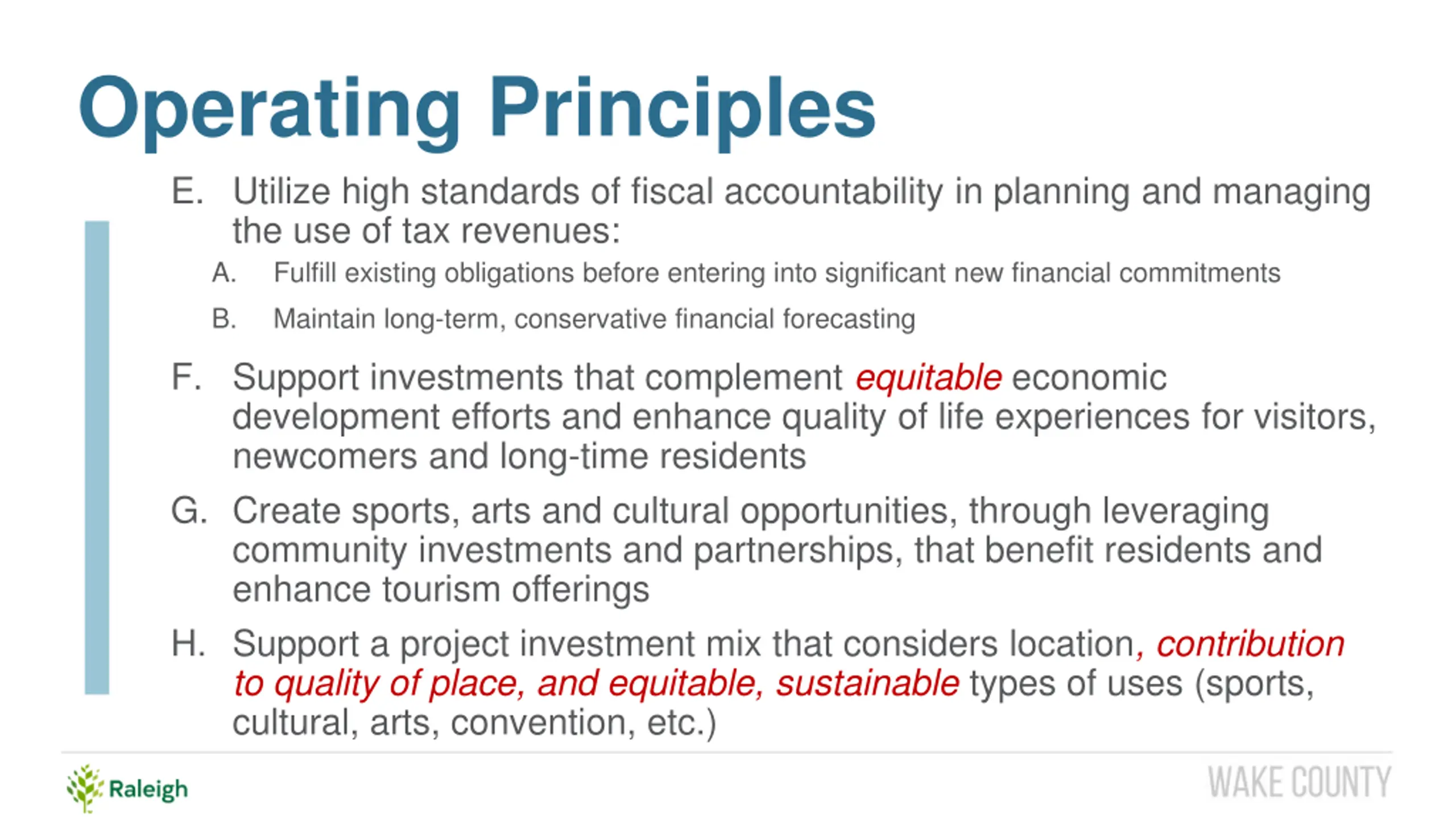 Operating Principles

E. Utilize high standards of fiscal accountability in planning and managing the use of tax revenues:

A. Fulfill existing obligations before entering into significant new financial commitments

B. Maintain long-term, conservative financial forecasting

F. Support investments that complement equitable economic development efforts and enhance quality of life experiences for visitors, newcomers and long-time residents

G. Create sports, arts and cultural opportunities, through leveraging community investments and partnerships, that benefit residents and enhance tourism offerings

H. Support a project investment mix that considers location, contribution to quality of place, and equitable, sustainable types of uses (sports, cultural, arts, convention, etc.)

Raleigh

WAKE COUNTY